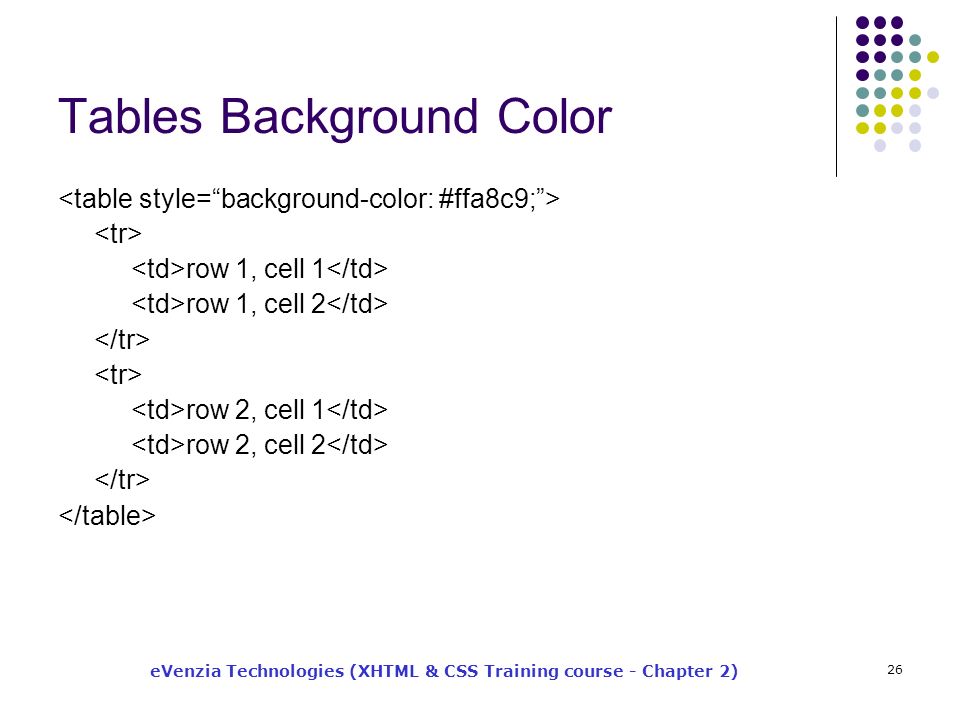 Tables Background Color

<table style=“background-color: #ffa8c9;”>
<tr>
<td>row 1, cell 1</td>
<td>row 1, cell 2</td>
</tr>
<tr>
<td>row 2, cell 1</td>
<td>row 2, cell 2</td>
</tr>
</table>

eVenzia Technologies (XHTML & CSS Training course - Chapter 2)

26